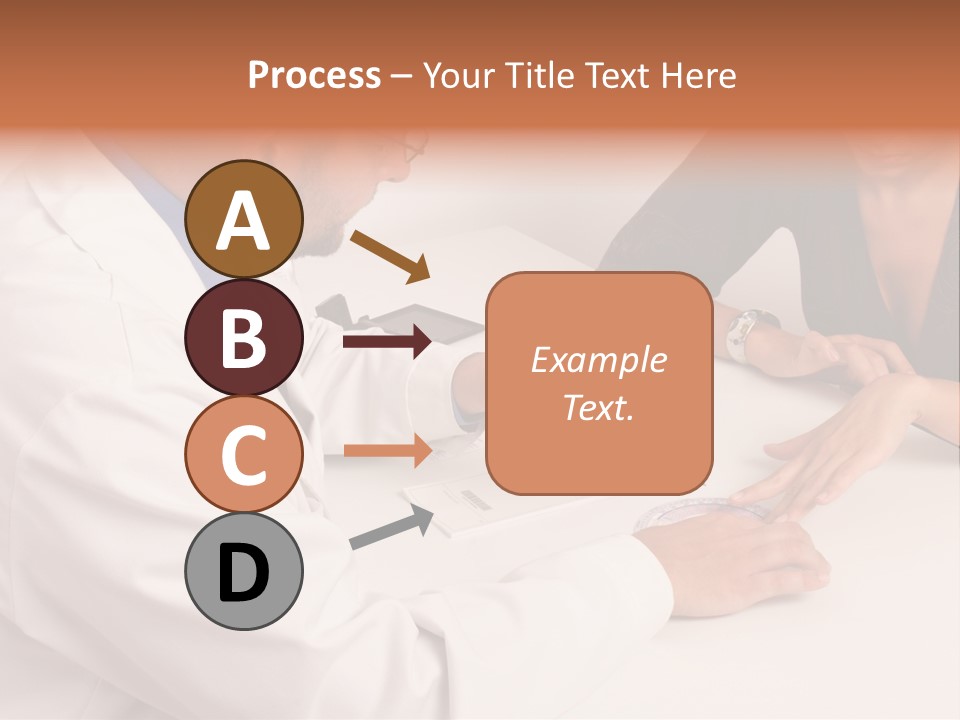 Process – Your Title Text Here

A

B

C

D

Example Text.